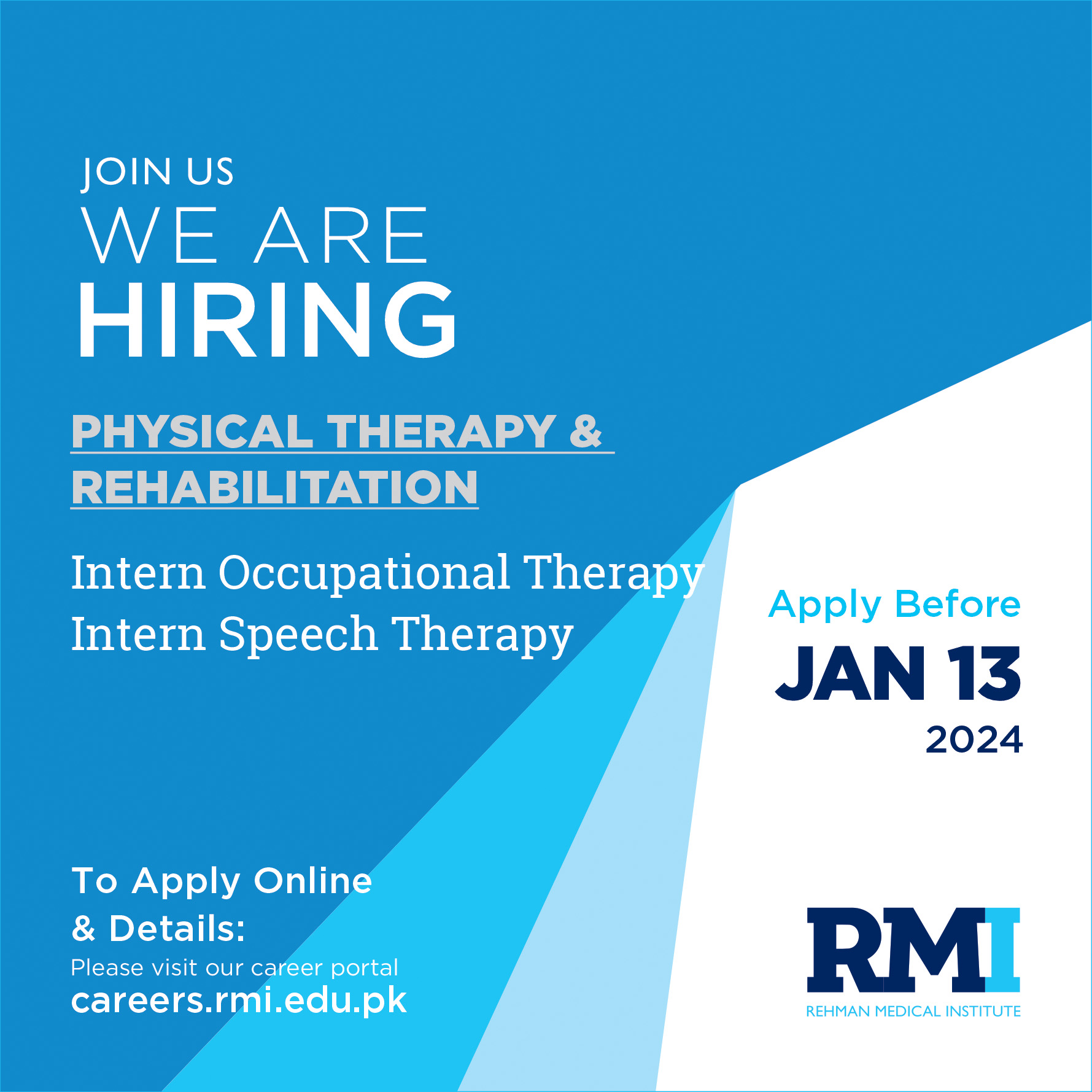 JOIN US
WE ARE
HIRING

PHYSICAL THERAPY & REHABILITATION

Intern Occupational Therapy
Intern Speech Therapy

Apply Before
JAN 13
2024

To Apply Online & Details:
Please visit our career portal
careers.rmi.edu.pk

RMI
REHMAN MEDICAL INSTITUTE